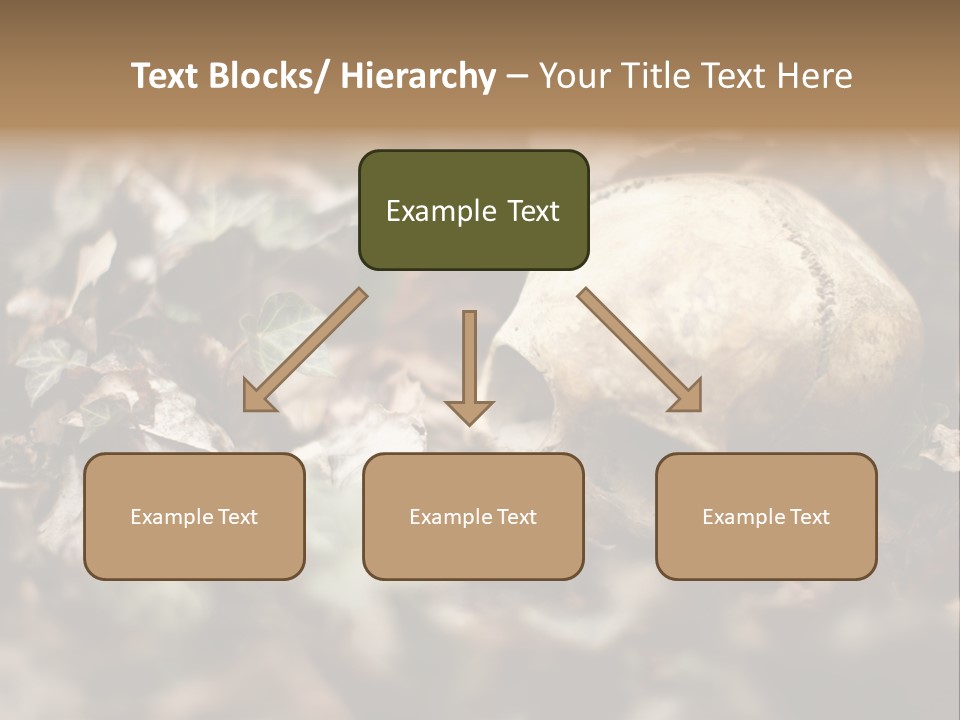 Text Blocks/ Hierarchy – Your Title Text Here

Example Text

Example Text

Example Text

Example Text